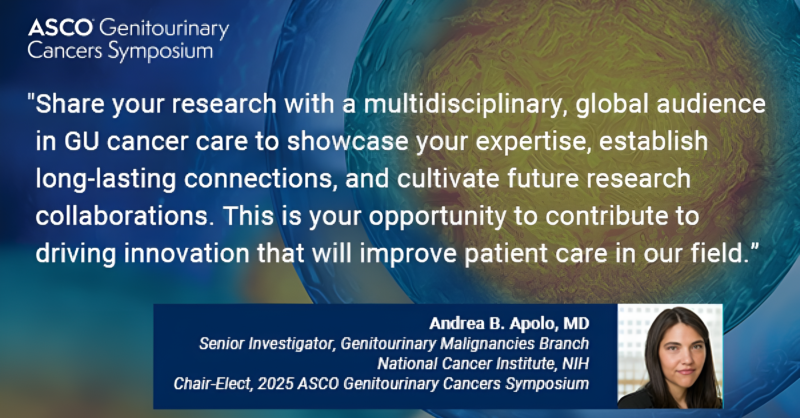 ASCO Genitourinary Cancers Symposium

"Share your research with a multidisciplinary, global audience in GU cancer care to showcase your expertise, establish long-lasting connections, and cultivate future research collaborations. This is your opportunity to contribute to driving innovation that will improve patient care in our field."

Andrea B. Apolo, MD
Senior Investigator, Genitourinary Malignancies Branch
National Cancer Institute, NIH
Chair-Elect, 2025 ASCO Genitourinary Cancers Symposium